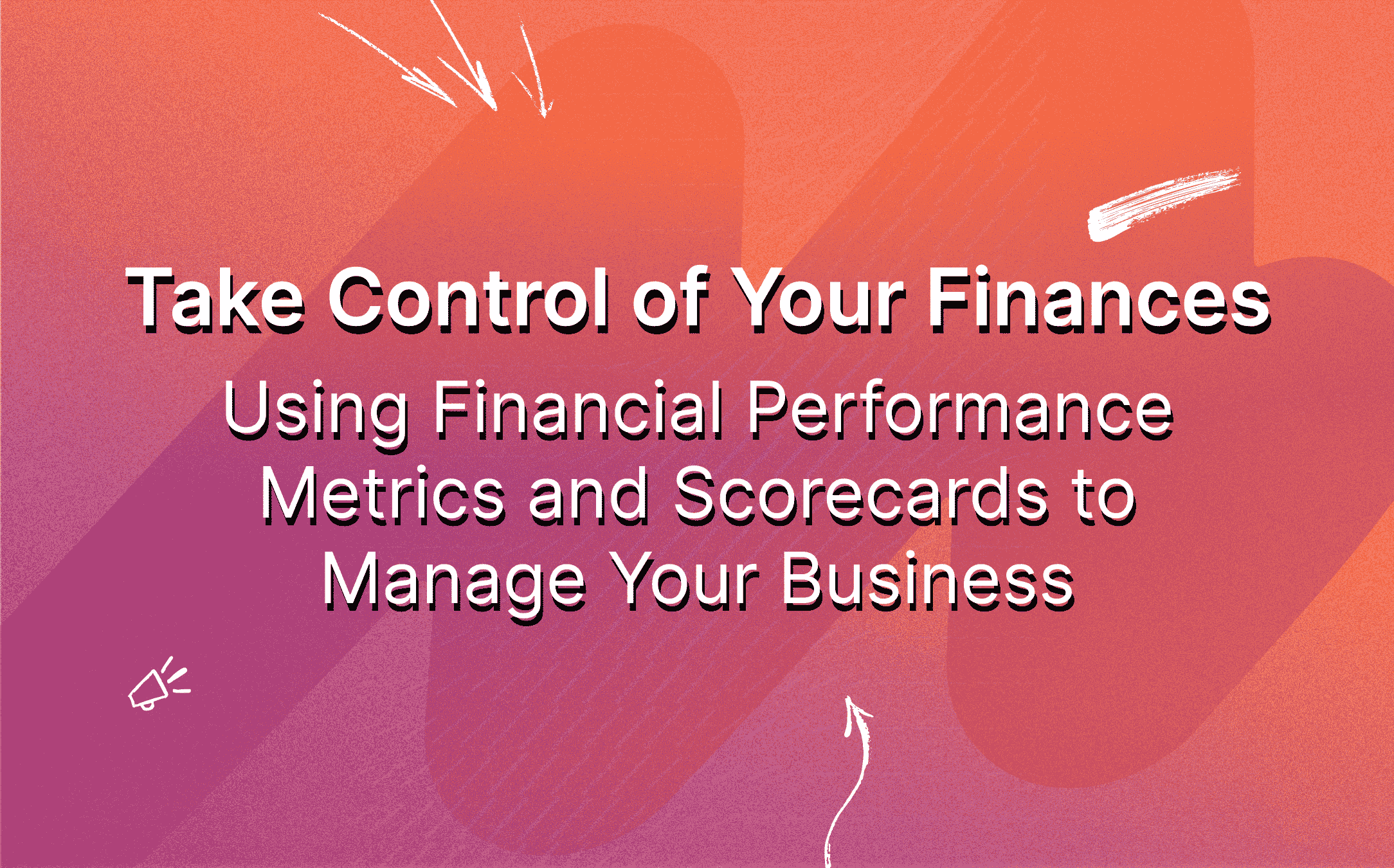 Take Control of Your Finances

Using Financial Performance Metrics and Scorecards to Manage Your Business